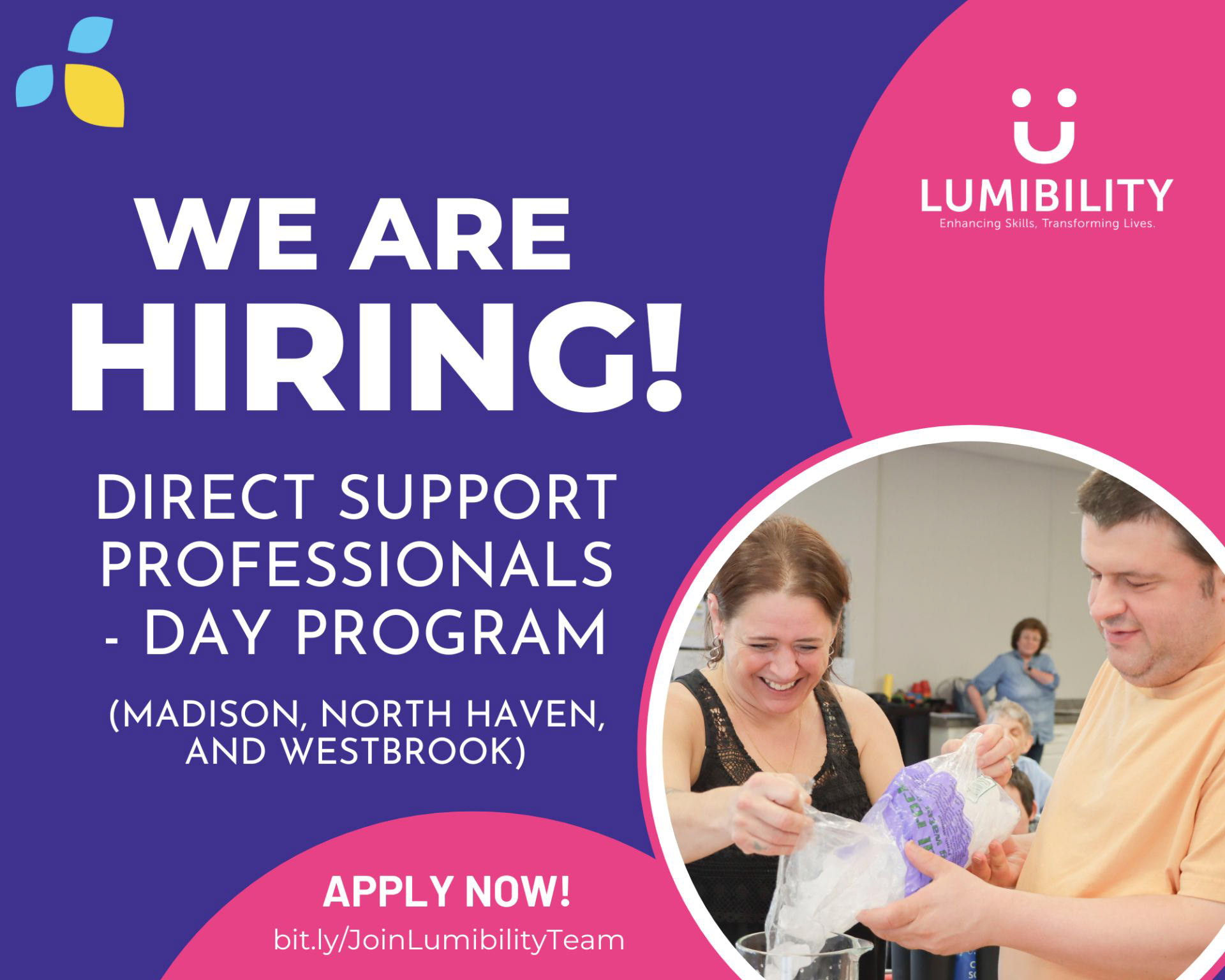 LUMIBILITY
Enhancing Skills, Transforming Lives.

WE ARE HIRING!

DIRECT SUPPORT PROFESSIONALS - DAY PROGRAM

(MADISON, NORTH HAVEN, AND WESTBROOK)

APPLY NOW!

bit.ly/JoinLumibilityTeam